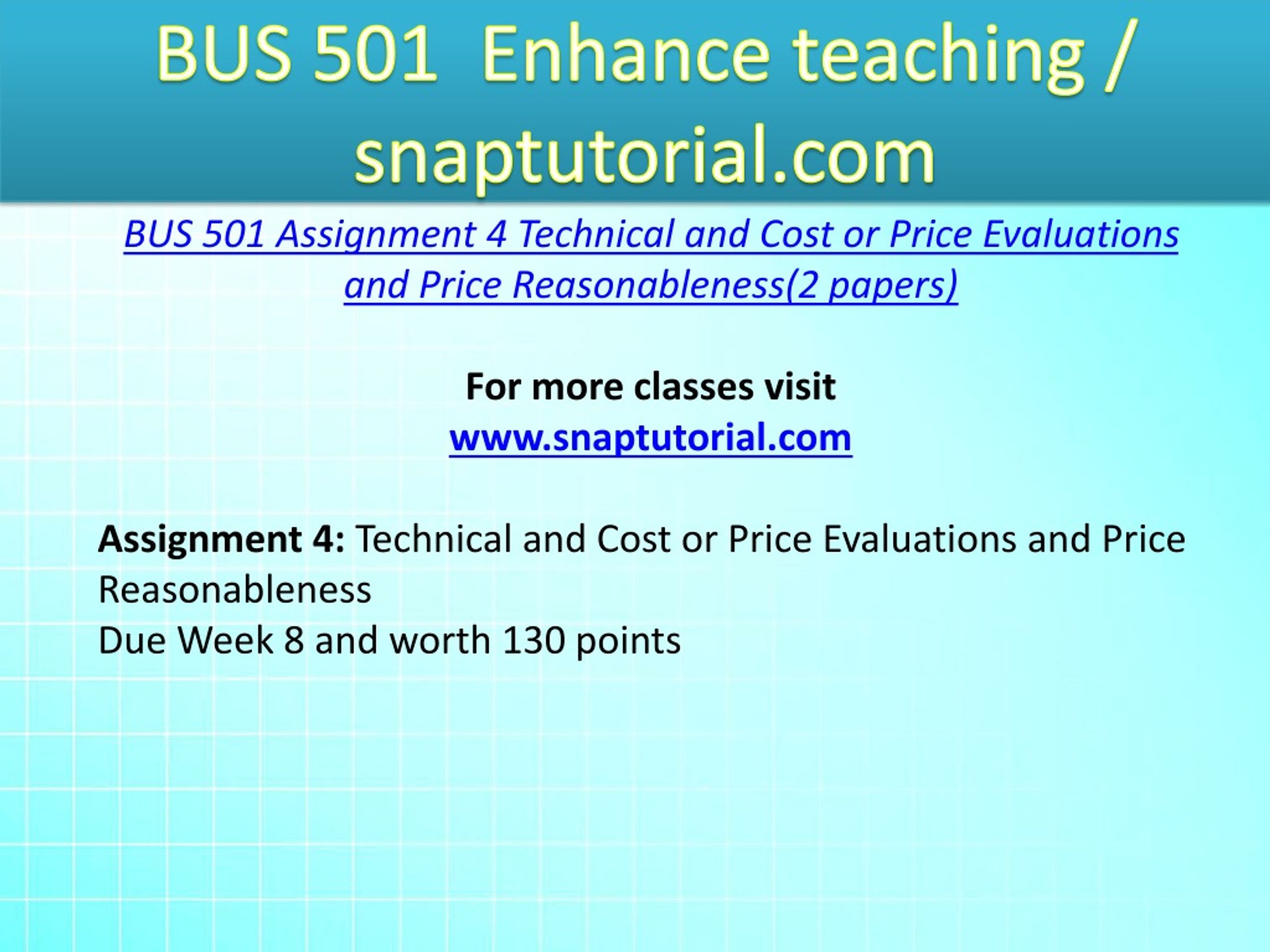 BUS 501 Enhance teaching / snaptutorial.com

BUS 501 Assignment 4 Technical and Cost or Price Evaluations and Price Reasonableness(2 papers)

For more classes visit
www.snaptutorial.com

Assignment 4: Technical and Cost or Price Evaluations and Price Reasonableness
Due Week 8 and worth 130 points